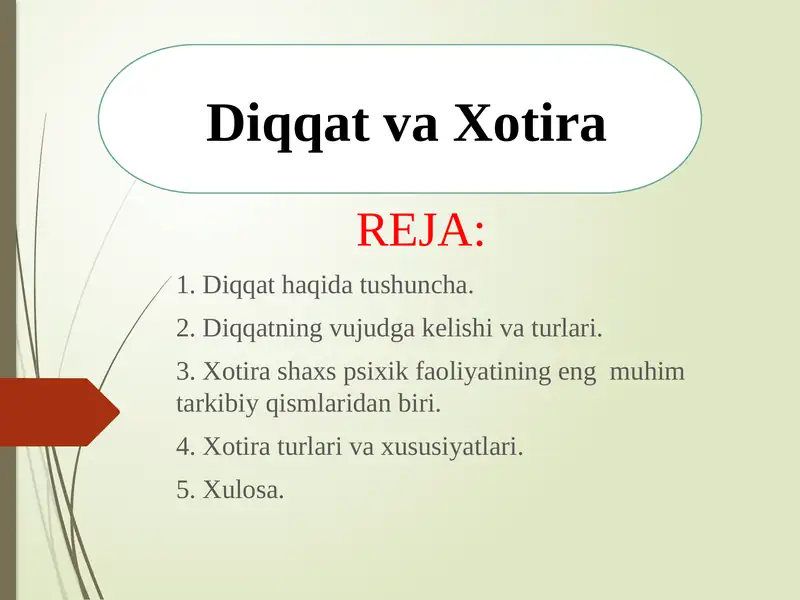 Diqqat va Xotira

REJA:

1. Diqqat haqida tushuncha.

2. Diqqatning vujudga kelishi va turlari.

3. Xotira shaxs psixik faoliyatining eng muhim tarkibiy qismlaridan biri.

4. Xotira turlari va xususiyatlari.

5. Xulosa.